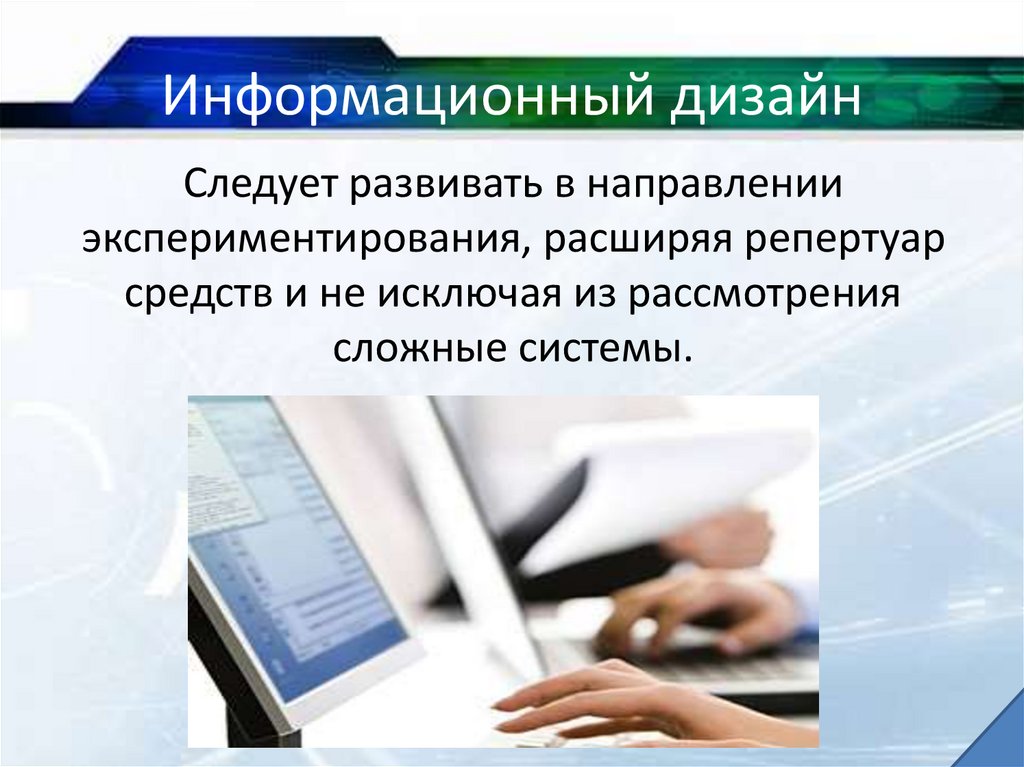 Информационный дизайн

Следует развивать в направлении экспериментирования, расширяя репертуар средств и не исключая из рассмотрения сложные системы.